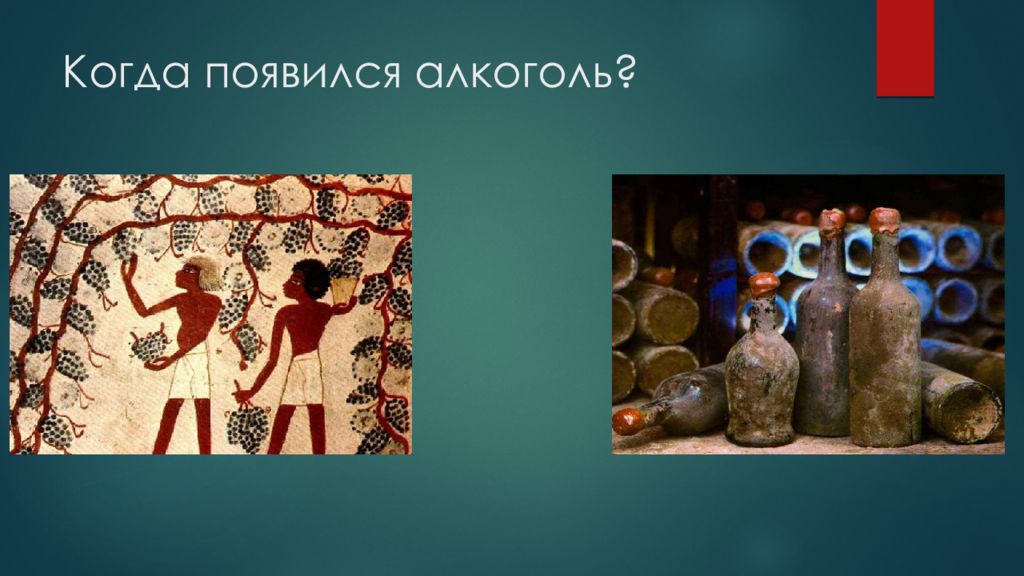 Когда появился алкоголь?